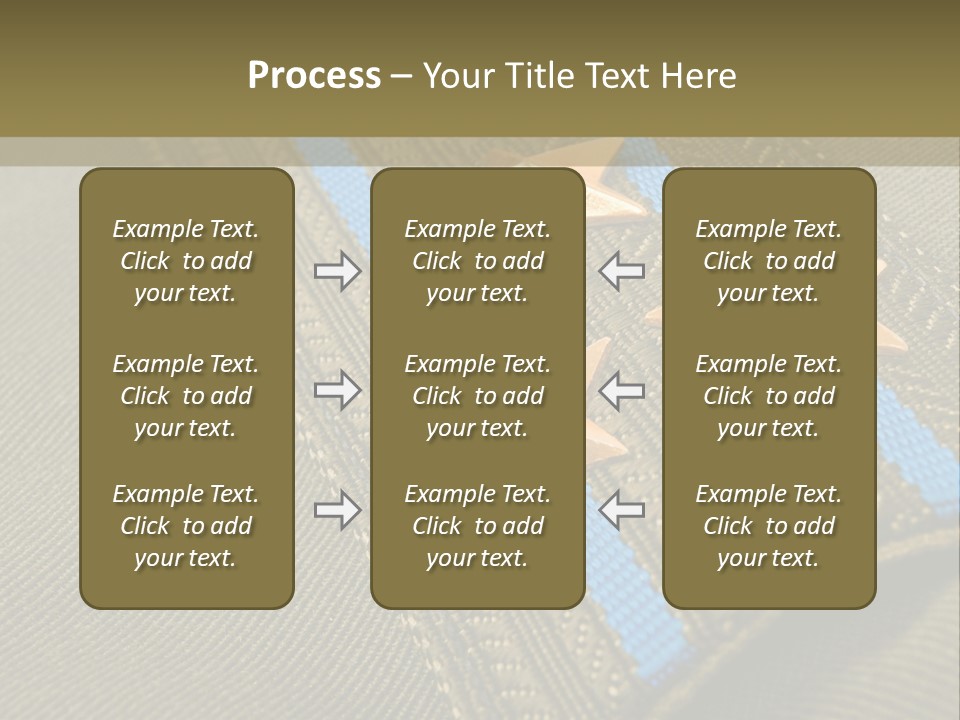 Process – Your Title Text Here

Example Text. Click to add your text.

Example Text. Click to add your text.

Example Text. Click to add your text.

Example Text. Click to add your text.

Example Text. Click to add your text.

Example Text. Click to add your text.

Example Text. Click to add your text.

Example Text. Click to add your text.

Example Text. Click to add your text.